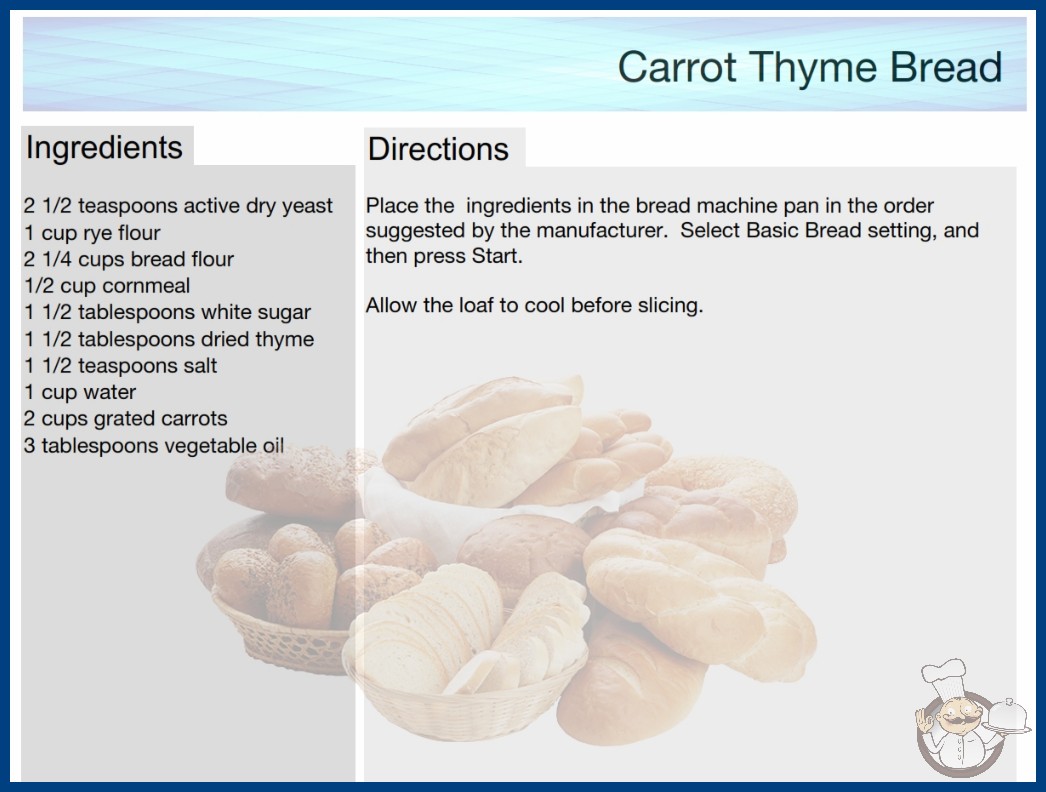 Carrot Thyme Bread

Ingredients

2 1/2 teaspoons active dry yeast
1 cup rye flour
2 1/4 cups bread flour
1/2 cup cornmeal
1 1/2 tablespoons white sugar
1 1/2 tablespoons dried thyme
1 1/2 teaspoons salt
1 cup water
2 cups grated carrots
3 tablespoons vegetable oil

Directions

Place the ingredients in the bread machine pan in the order suggested by the manufacturer. Select Basic Bread setting, and then press Start.

Allow the loaf to cool before slicing.